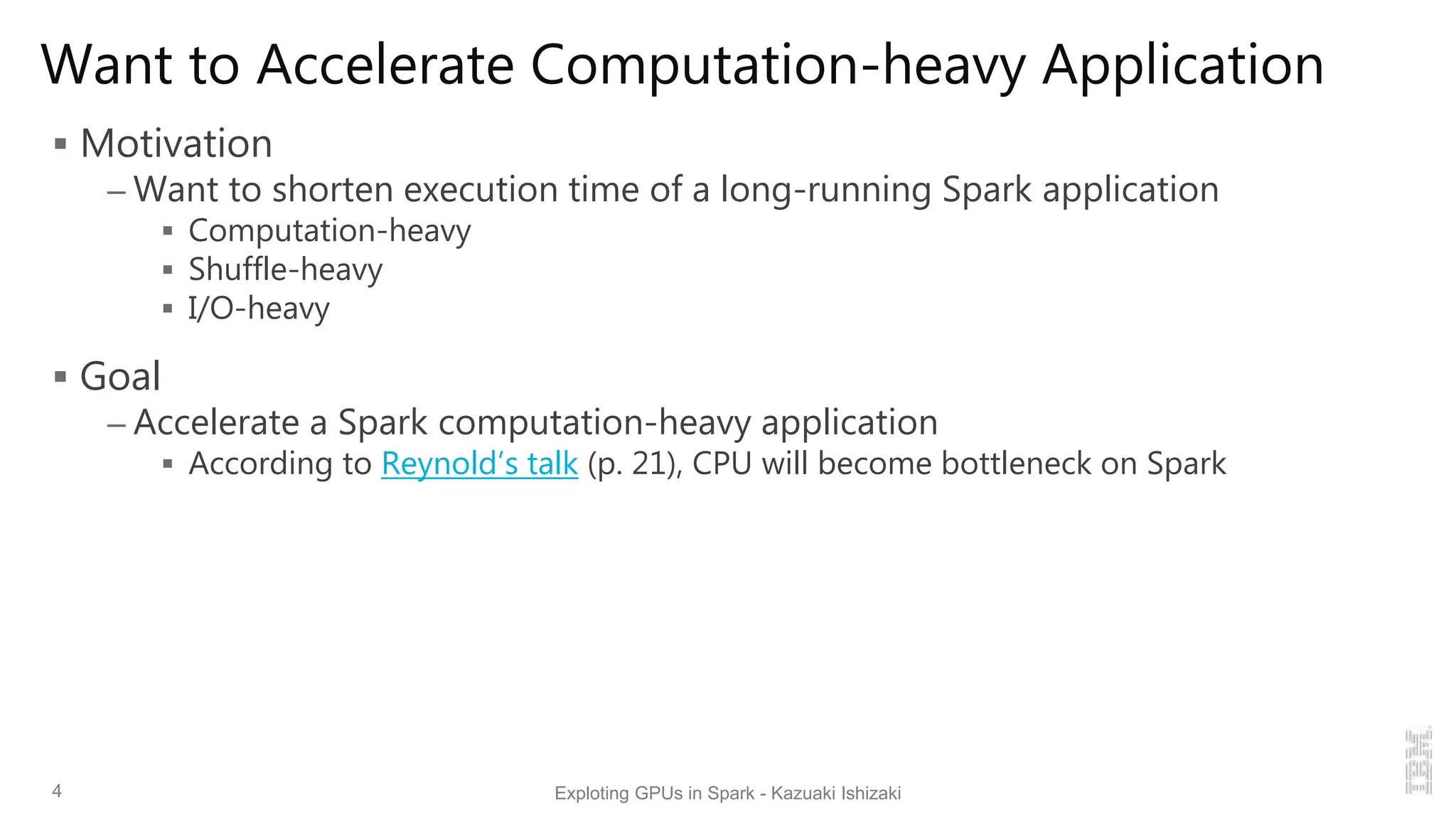 Want to Accelerate Computation-heavy Application

▪ Motivation
– Want to shorten execution time of a long-running Spark application
▪ Computation-heavy
▪ Shuffle-heavy
▪ I/O-heavy

▪ Goal
– Accelerate a Spark computation-heavy application
▪ According to Reynold's talk (p. 21), CPU will become bottleneck on Spark

4

Exploting GPUs in Spark - Kazuaki Ishizaki

IBM